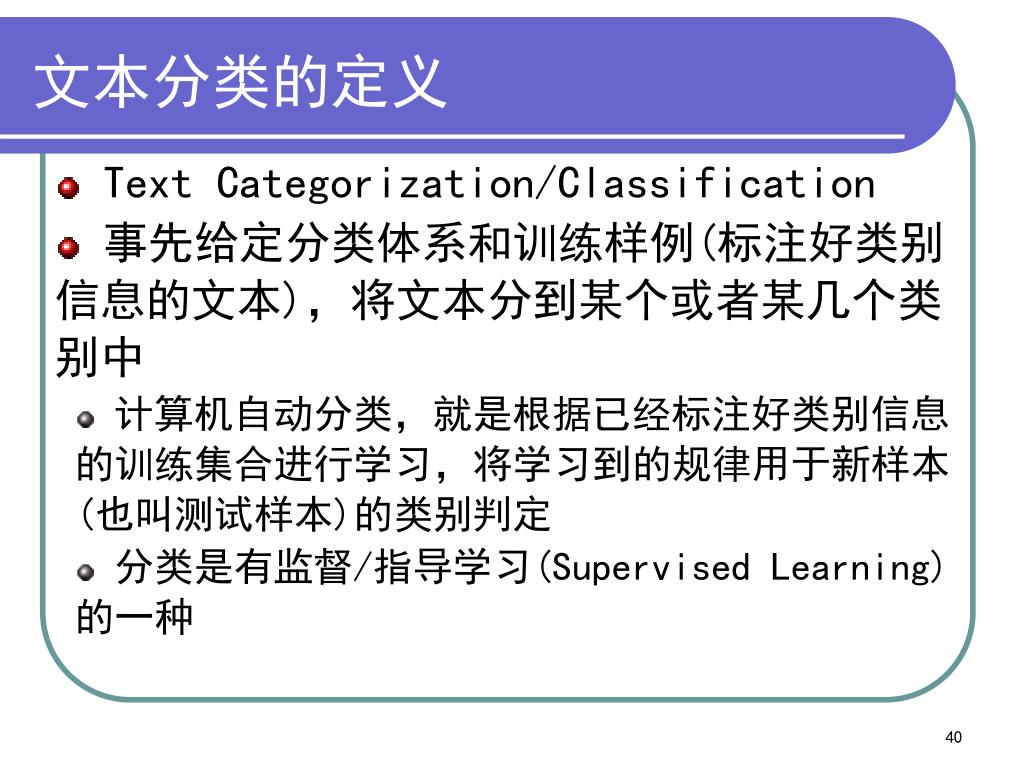 文本分类的定义

Text Categorization/Classification

事先给定分类体系和训练样例(标注好类别信息的文本)，将文本分到某个或者某几个类别中

计算机自动分类，就是根据已经标注好类别信息的训练集合进行学习，将学习到的规律用于新样本(也叫测试样本)的类别判定

分类是有监督/指导学习(Supervised Learning)的一种

40